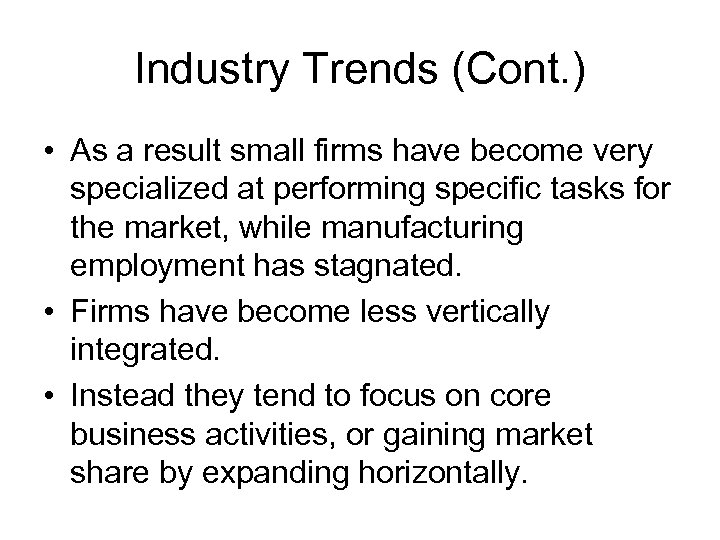 Industry Trends (Cont.)

• As a result small firms have become very specialized at performing specific tasks for the market, while manufacturing employment has stagnated.

• Firms have become less vertically integrated.

• Instead they tend to focus on core business activities, or gaining market share by expanding horizontally.